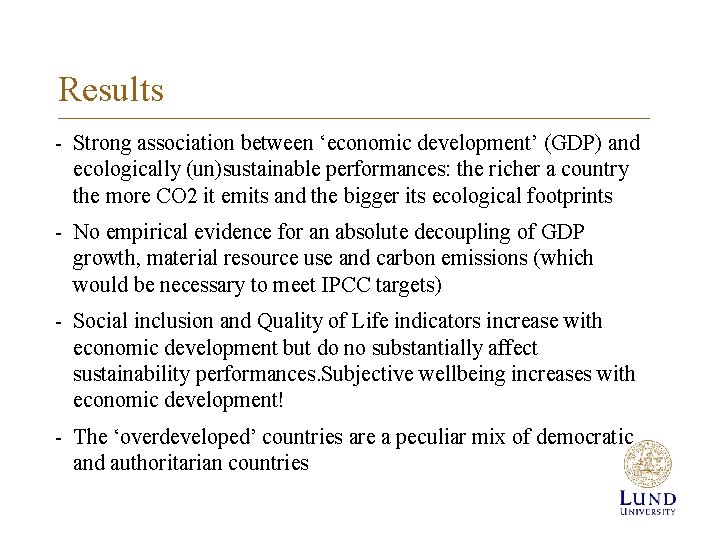 Results

- Strong association between ‘economic development’ (GDP) and ecologically (un)sustainable performances: the richer a country the more CO2 it emits and the bigger its ecological footprints

- No empirical evidence for an absolute decoupling of GDP growth, material resource use and carbon emissions (which would be necessary to meet IPCC targets)

- Social inclusion and Quality of Life indicators increase with economic development but do no substantially affect sustainability performances.Subjective wellbeing increases with economic development!

- The ‘overdeveloped’ countries are a peculiar mix of democratic and authoritarian countries

LUND UNIVERSITY